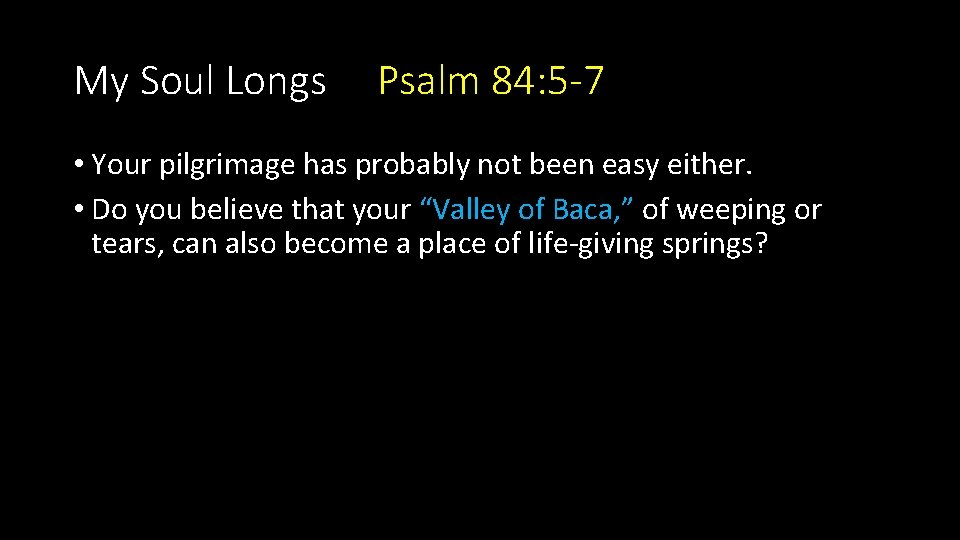 My Soul Longs Psalm 84:5-7

• Your pilgrimage has probably not been easy either.

• Do you believe that your “Valley of Baca,” of weeping or tears, can also become a place of life-giving springs?